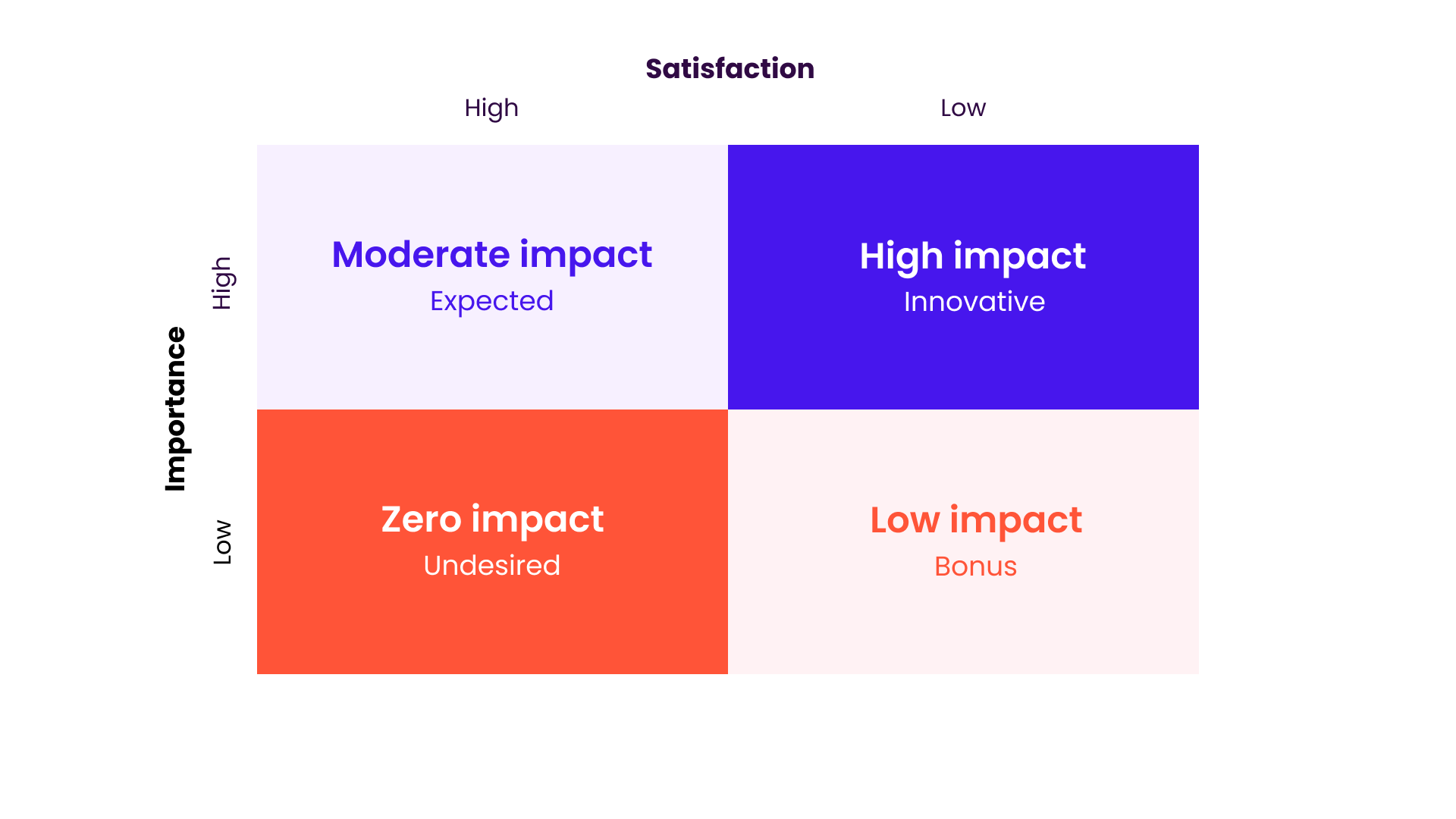 Satisfaction

High

Low

Importance

High

Low

Moderate impact
Expected

High impact
Innovative

Zero impact
Undesired

Low impact
Bonus